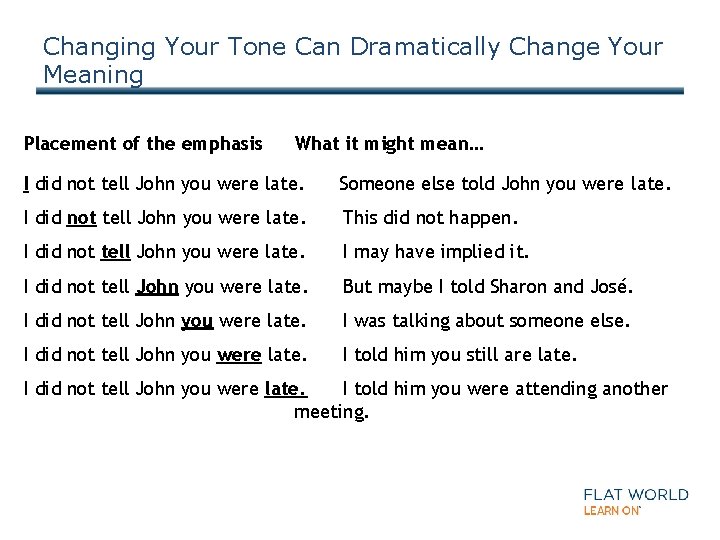 Changing Your Tone Can Dramatically Change Your Meaning

| Placement of the emphasis | What it might mean… |
|---|---|
| I did not tell John you were late. | Someone else told John you were late. |
| I did not tell John you were late. | This did not happen. |
| I did not tell John you were late. | I may have implied it. |
| I did not tell John you were late. | But maybe I told Sharon and José. |
| I did not tell John you were late. | I was talking about someone else. |
| I did not tell John you were late. | I told him you still are late. |
| I did not tell John you were late. | I told him you were attending another meeting. |

FLAT WORLD
LEARN ON